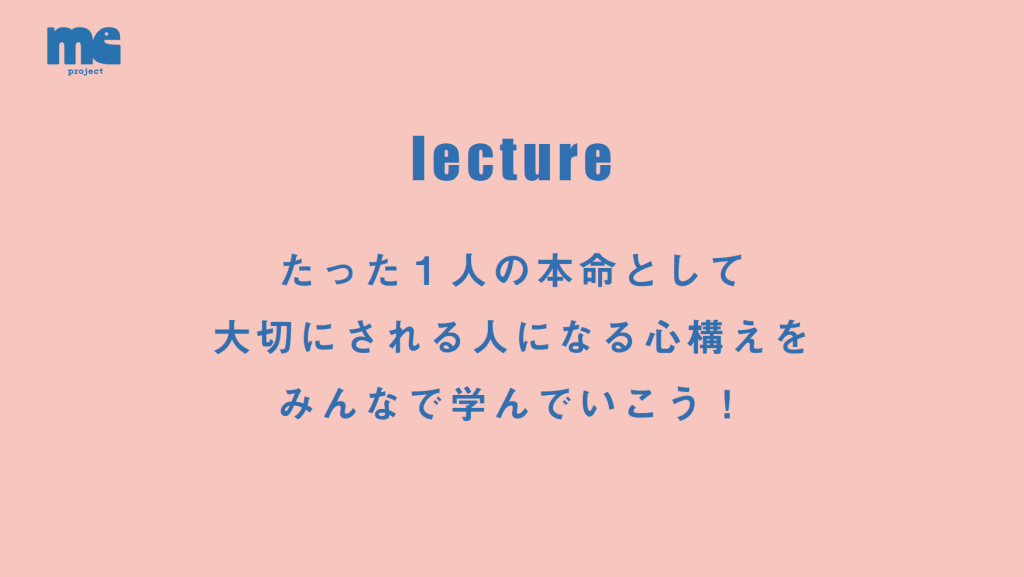 me
project

lecture

たった１人の本命として
大切にされる人になる心構えを
みんなで学んでいこう！